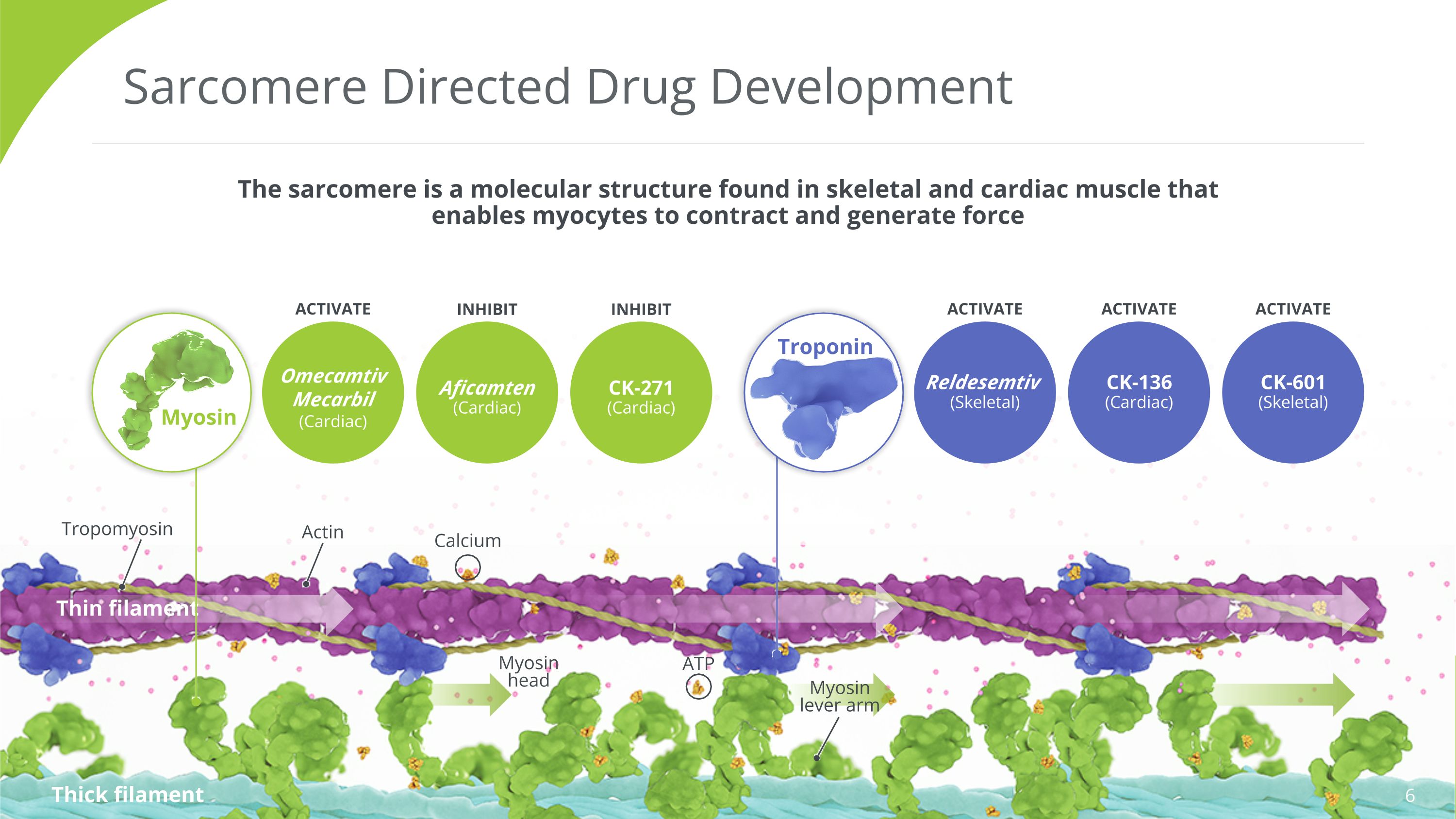 Sarcomere Directed Drug Development

The sarcomere is a molecular structure found in skeletal and cardiac muscle that enables myocytes to contract and generate force

Myosin

ACTIVATE
Omecamtiv Mecarbil
(Cardiac)

INHIBIT
Aficamten
(Cardiac)

INHIBIT
CK-271
(Cardiac)

Troponin

ACTIVATE
Reldesemtiv
(Skeletal)

ACTIVATE
CK-136
(Cardiac)

ACTIVATE
CK-601
(Skeletal)

Tropomyosin

Actin

Calcium

Thin filament

Myosin head

ATP

Myosin lever arm

Thick filament

6